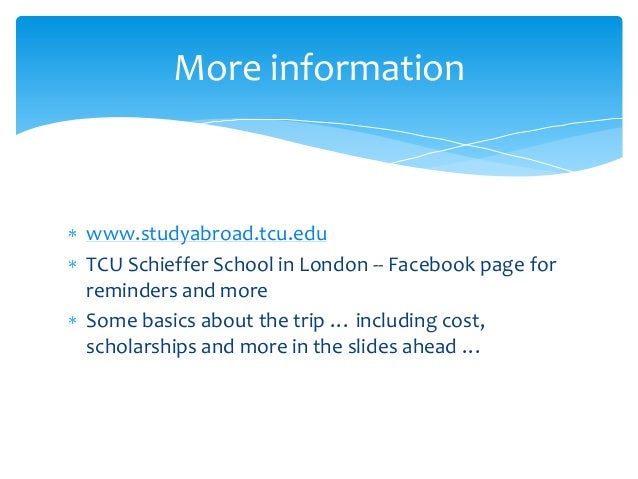 More information

* www.studyabroad.tcu.edu
* TCU Schieffer School in London -- Facebook page for reminders and more
* Some basics about the trip … including cost, scholarships and more in the slides ahead …